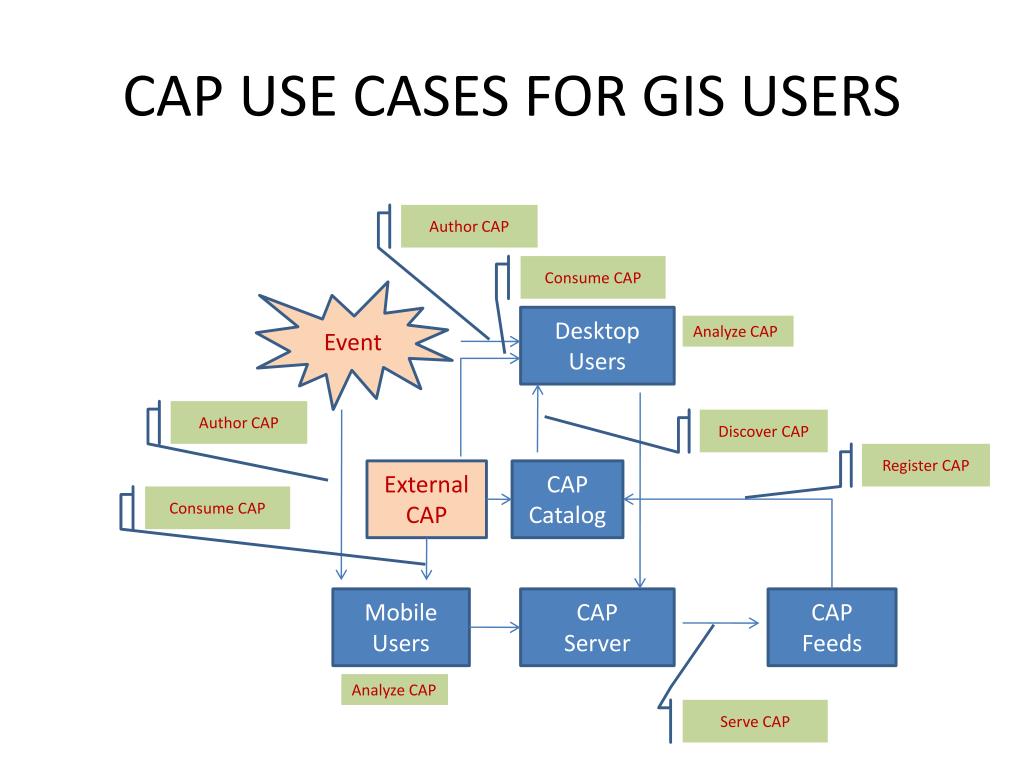 CAP USE CASES FOR GIS USERS

Author CAP

Consume CAP

Event

Desktop Users

Analyze CAP

Author CAP

Discover CAP

Register CAP

External CAP

CAP Catalog

Consume CAP

Mobile Users

CAP Server

CAP Feeds

Analyze CAP

Serve CAP